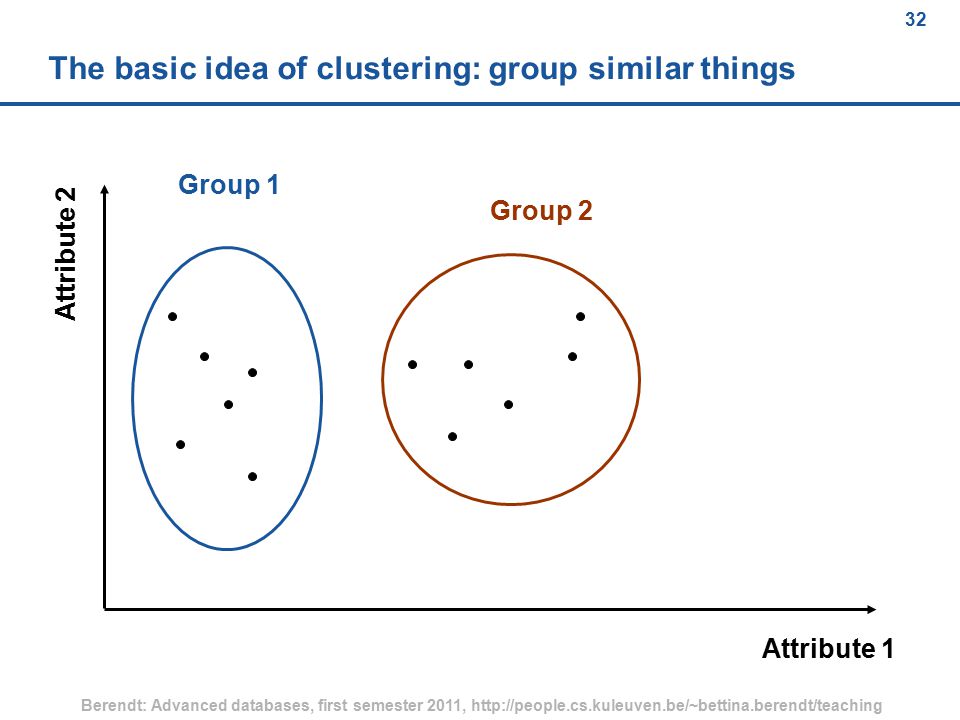 32

The basic idea of clustering: group similar things

Attribute 2

Group 1

Group 2

Attribute 1

Berendt: Advanced databases, first semester 2011, http://people.cs.kuleuven.be/~bettina.berendt/teaching